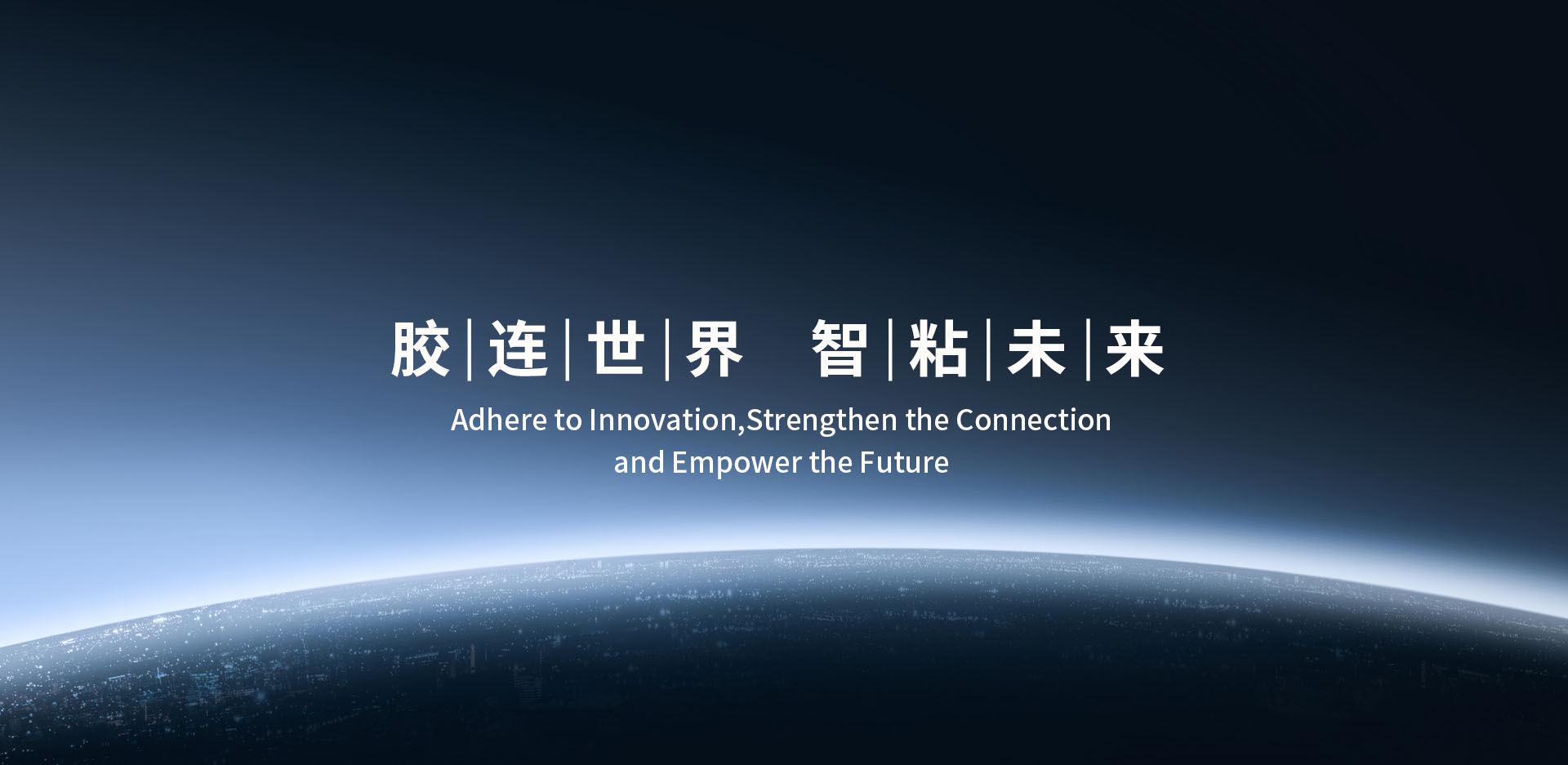 胶|连|世|界 智|粘|未|来

Adhere to Innovation,Strengthen the Connection and Empower the Future